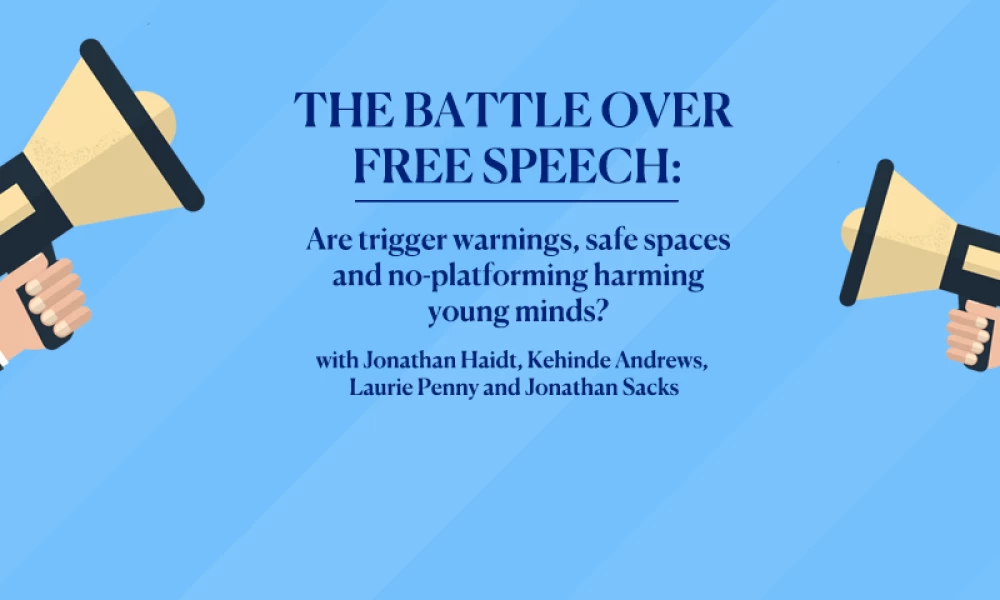 THE BATTLE OVER FREE SPEECH:

Are trigger warnings, safe spaces and no-platforming harming young minds?

with Jonathan Haidt, Kehinde Andrews, Laurie Penny and Jonathan Sacks